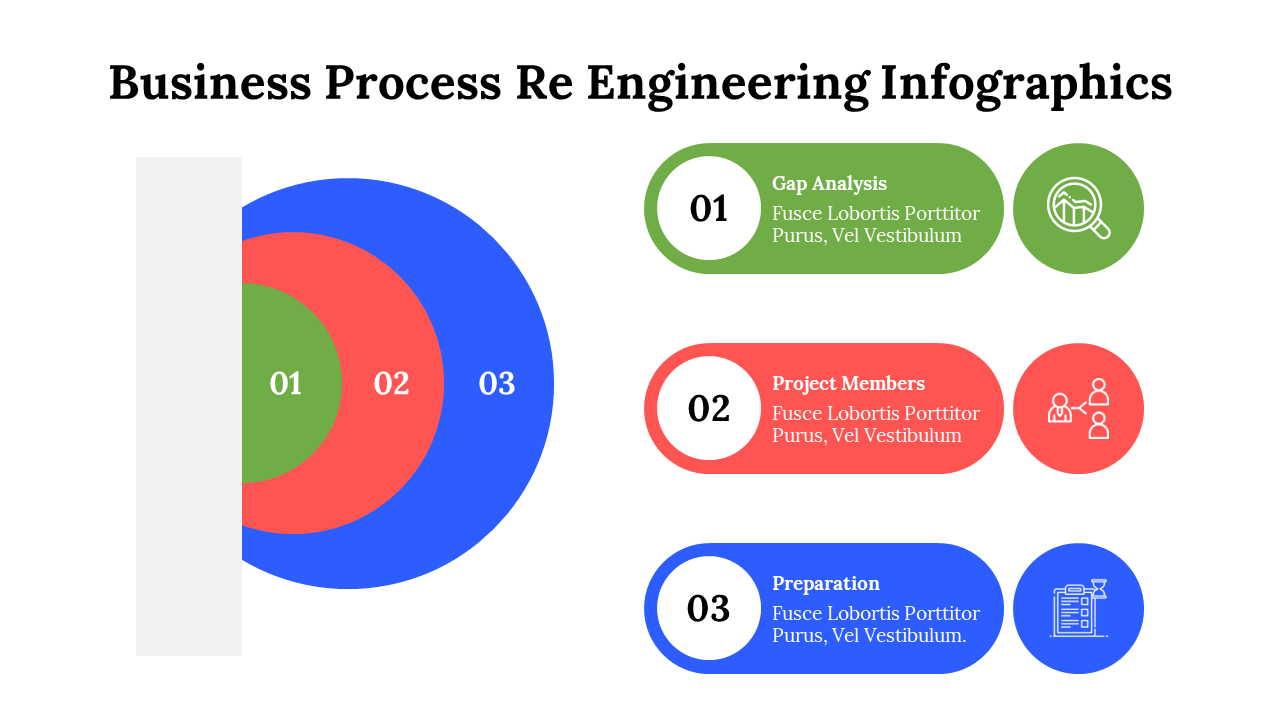 Business Process Re Engineering Infographics

01

02

03

01

Gap Analysis

Fusce Lobortis Porttitor Purus, Vel Vestibulum

02

Project Members

Fusce Lobortis Porttitor Purus, Vel Vestibulum

03

Preparation

Fusce Lobortis Porttitor Purus, Vel Vestibulum.